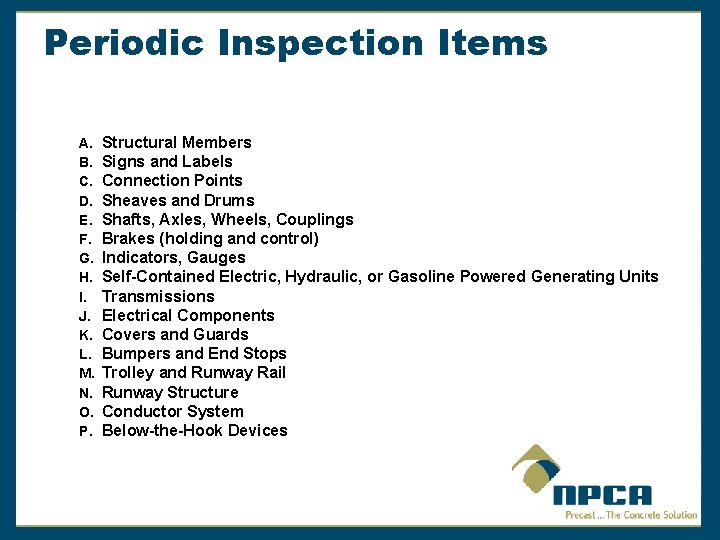 Periodic Inspection Items

A. Structural Members
B. Signs and Labels
C. Connection Points
D. Sheaves and Drums
E. Shafts, Axles, Wheels, Couplings
F. Brakes (holding and control)
G. Indicators, Gauges
H. Self-Contained Electric, Hydraulic, or Gasoline Powered Generating Units
I. Transmissions
J. Electrical Components
K. Covers and Guards
L. Bumpers and End Stops
M. Trolley and Runway Rail
N. Runway Structure
O. Conductor System
P. Below-the-Hook Devices

NPCA
Precast ... The Concrete Solution